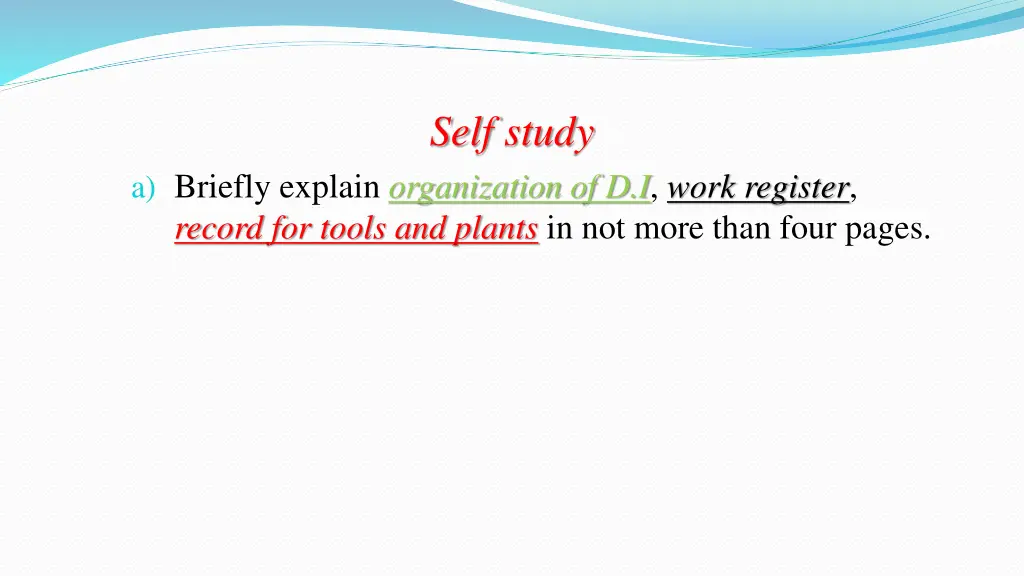 Self study

a) Briefly explain organization of D.I, work register, record for tools and plants in not more than four pages.